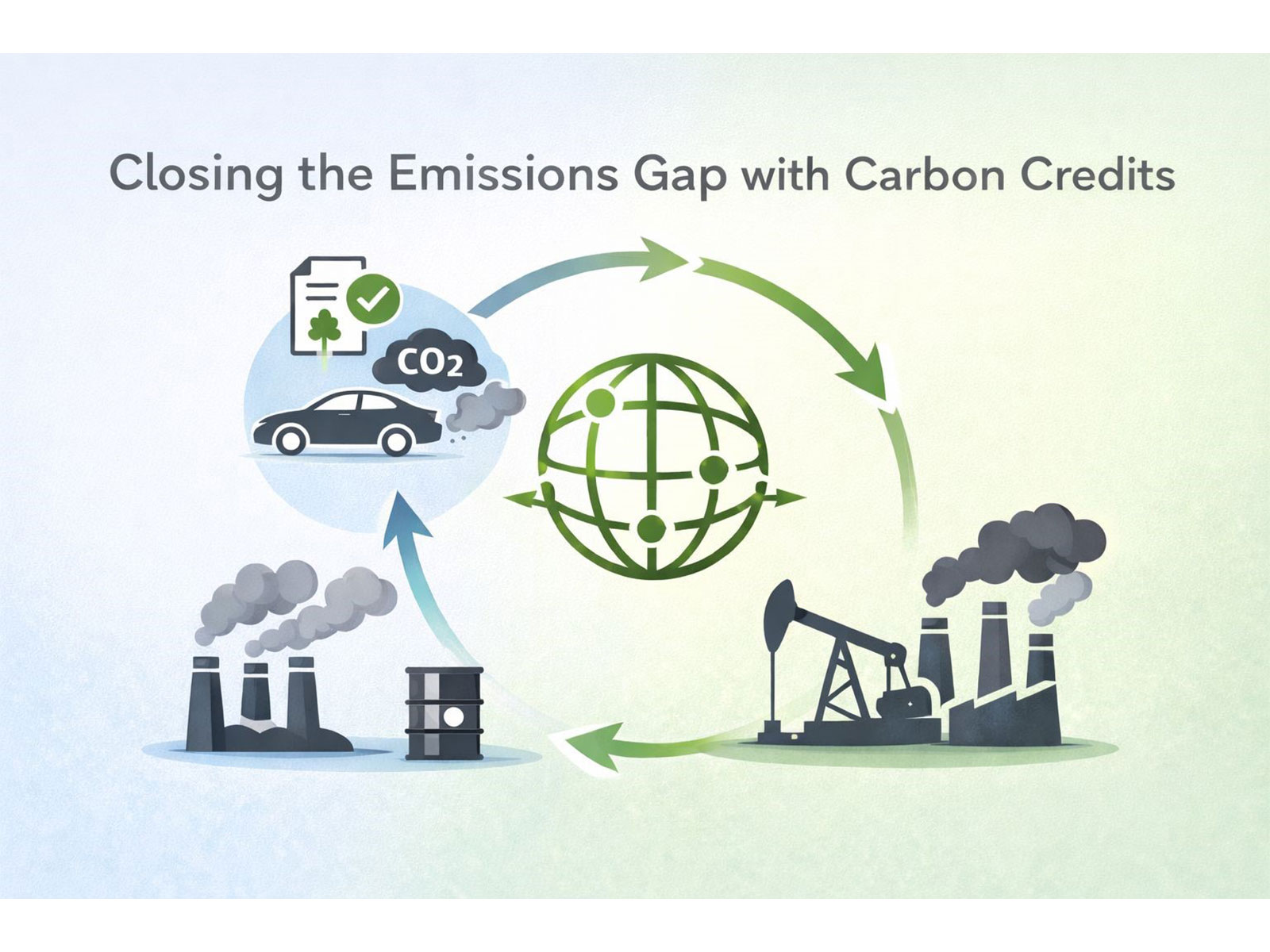 Closing the Emissions Gap with Carbon Credits

$CO_2$